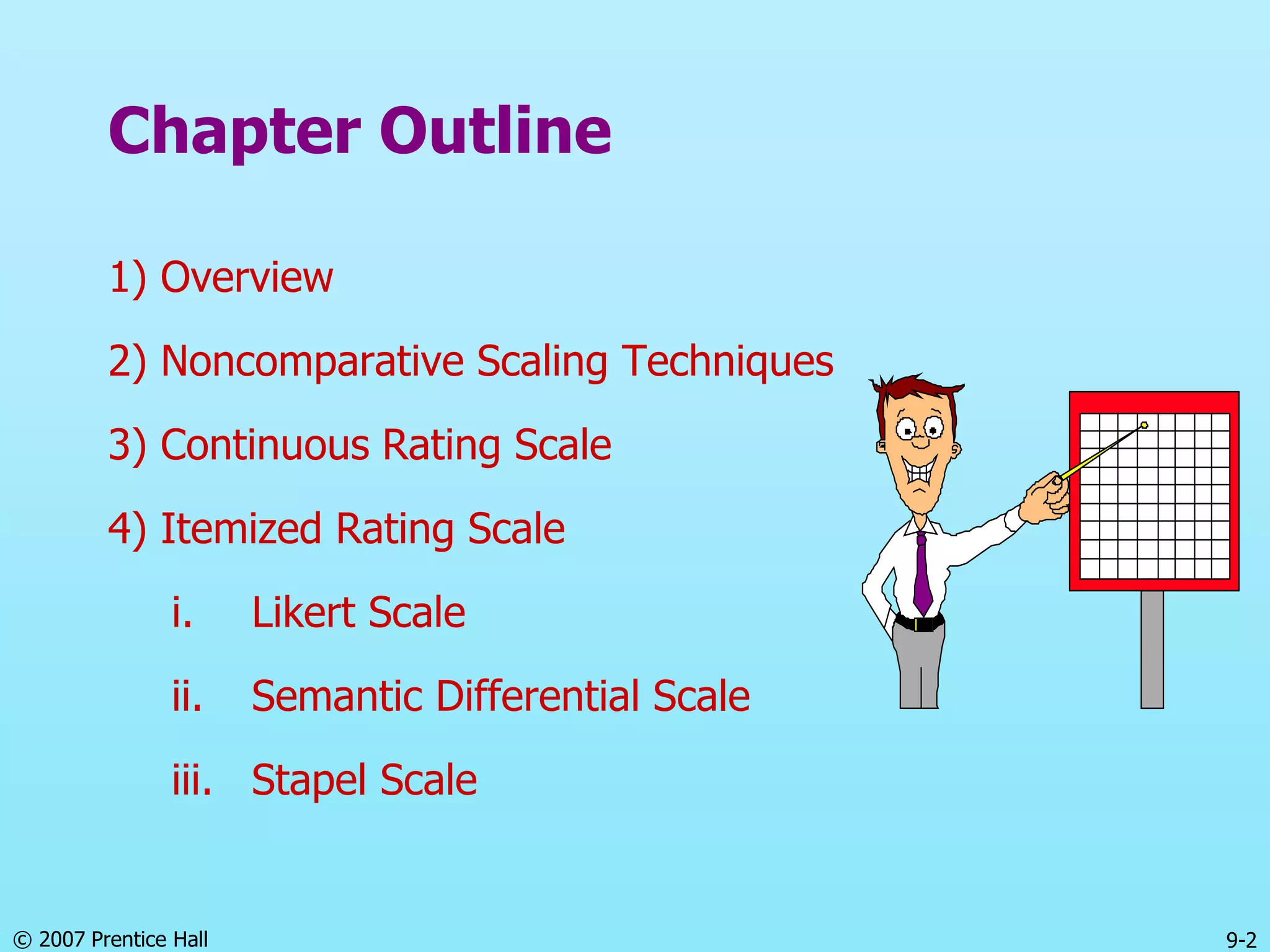 Chapter Outline

1) Overview

2) Noncomparative Scaling Techniques

3) Continuous Rating Scale

4) Itemized Rating Scale

i. Likert Scale

ii. Semantic Differential Scale

iii. Stapel Scale

© 2007 Prentice Hall

9-2